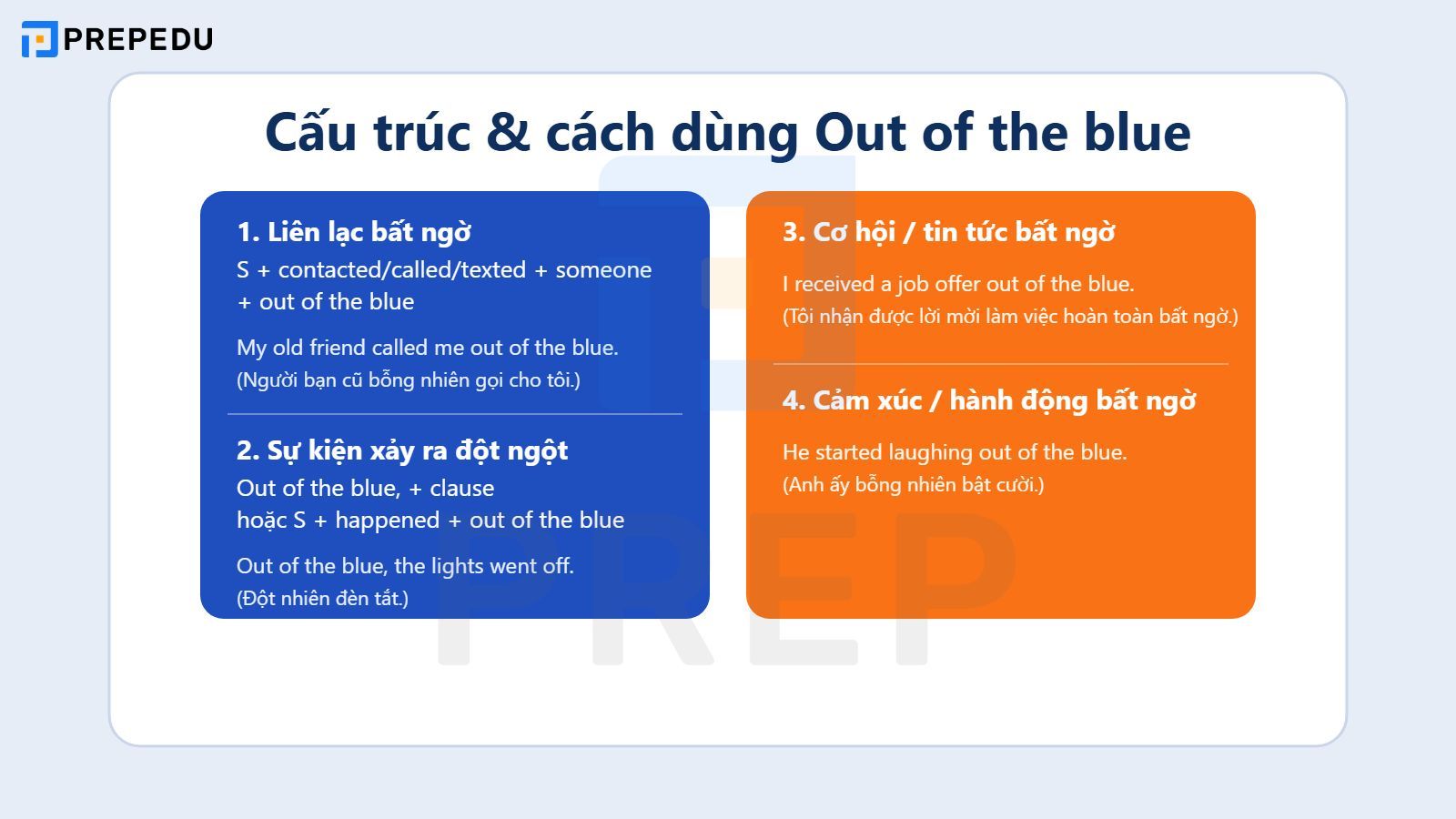 PREPEDU

Cấu trúc & cách dùng Out of the blue

1. Liên lạc bất ngờ
S + contacted/called/texted + someone + out of the blue

My old friend called me out of the blue.
(Người bạn cũ bỗng nhiên gọi cho tôi.)

2. Sự kiện xảy ra đột ngột
Out of the blue, + clause
hoặc S + happened + out of the blue

Out of the blue, the lights went off.
(Đột nhiên đèn tắt.)

3. Cơ hội / tin tức bất ngờ

I received a job offer out of the blue.
(Tôi nhận được lời mời làm việc hoàn toàn bất ngờ.)

4. Cảm xúc / hành động bất ngờ

He started laughing out of the blue.
(Anh ấy bỗng nhiên bật cười.)

PREP